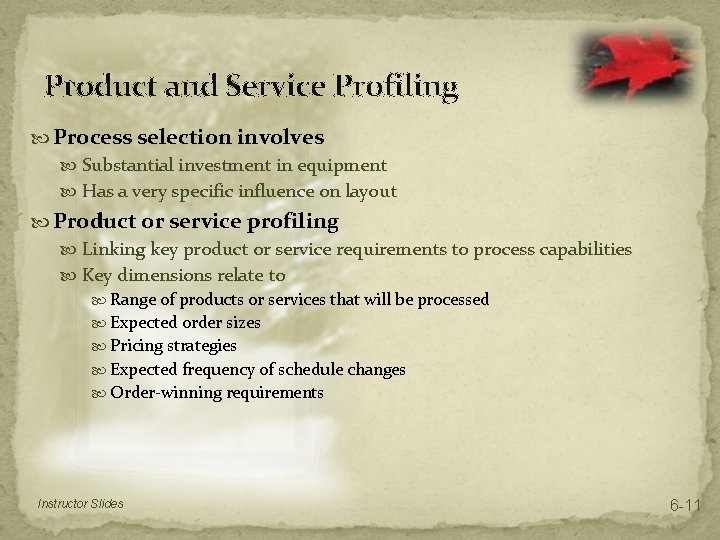 Product and Service Profiling

Process selection involves

Substantial investment in equipment

Has a very specific influence on layout

Product or service profiling

Linking key product or service requirements to process capabilities

Key dimensions relate to

Range of products or services that will be processed

Expected order sizes

Pricing strategies

Expected frequency of schedule changes

Order-winning requirements

Instructor Slides

6-11